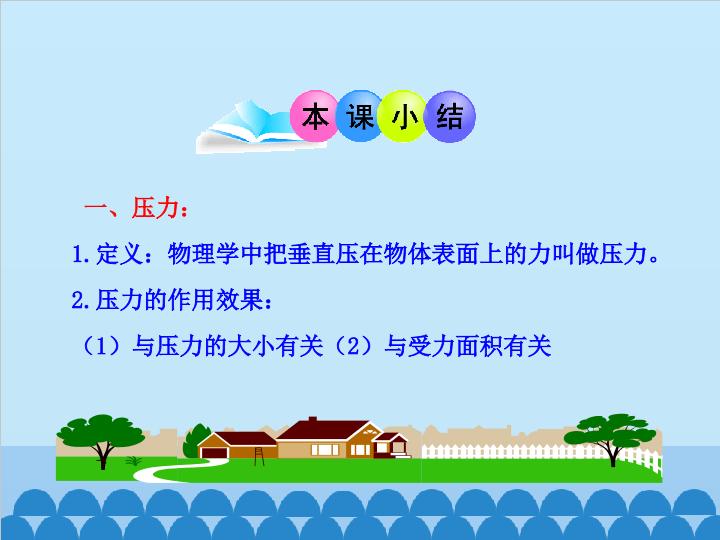 本课小结

一、压力：

1.定义：物理学中把垂直压在物体表面上的力叫做压力。

2.压力的作用效果：

（1）与压力的大小有关（2）与受力面积有关